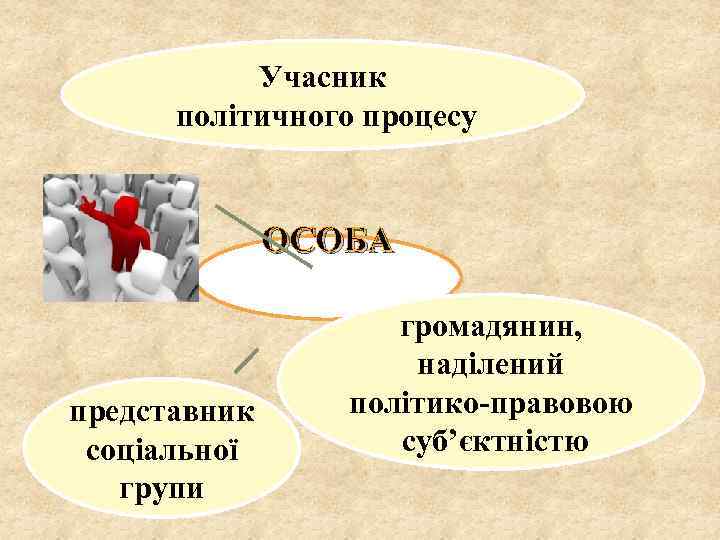 Учасник політичного процесу

ОСОБА

громадянин, наділений політико-правовою суб’єктністю

представник соціальної групи